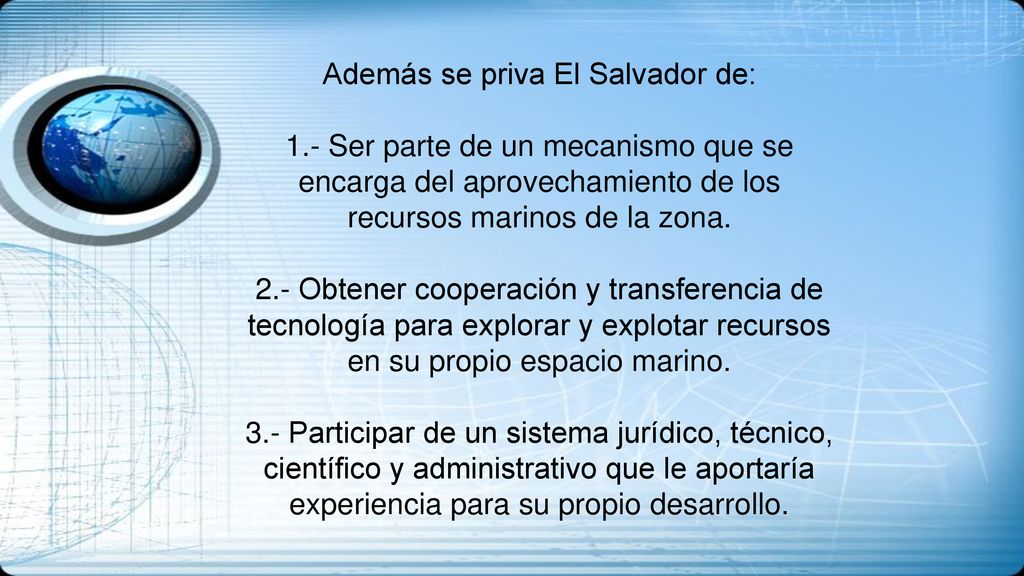 Además se priva El Salvador de:

1.- Ser parte de un mecanismo que se encarga del aprovechamiento de los recursos marinos de la zona.

2.- Obtener cooperación y transferencia de tecnología para explorar y explotar recursos en su propio espacio marino.

3.- Participar de un sistema jurídico, técnico, científico y administrativo que le aportaría experiencia para su propio desarrollo.